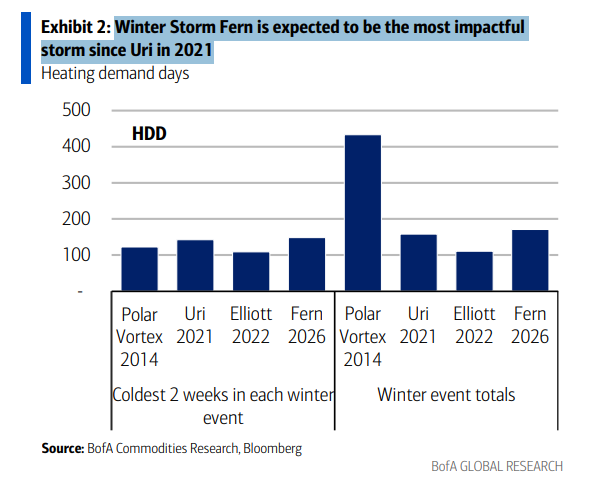 Exhibit 2: Winter Storm Fern is expected to be the most impactful storm since Uri in 2021

Heating demand days

500
400
300
200
100
-

HDD

Polar Vortex 2014
Uri 2021
Elliott 2022
Fern 2026
Polar Vortex 2014
Uri 2021
Elliott 2022
Fern 2026

Coldest 2 weeks in each winter event
Winter event totals

Source: BofA Commodities Research, Bloomberg

BofA GLOBAL RESEARCH